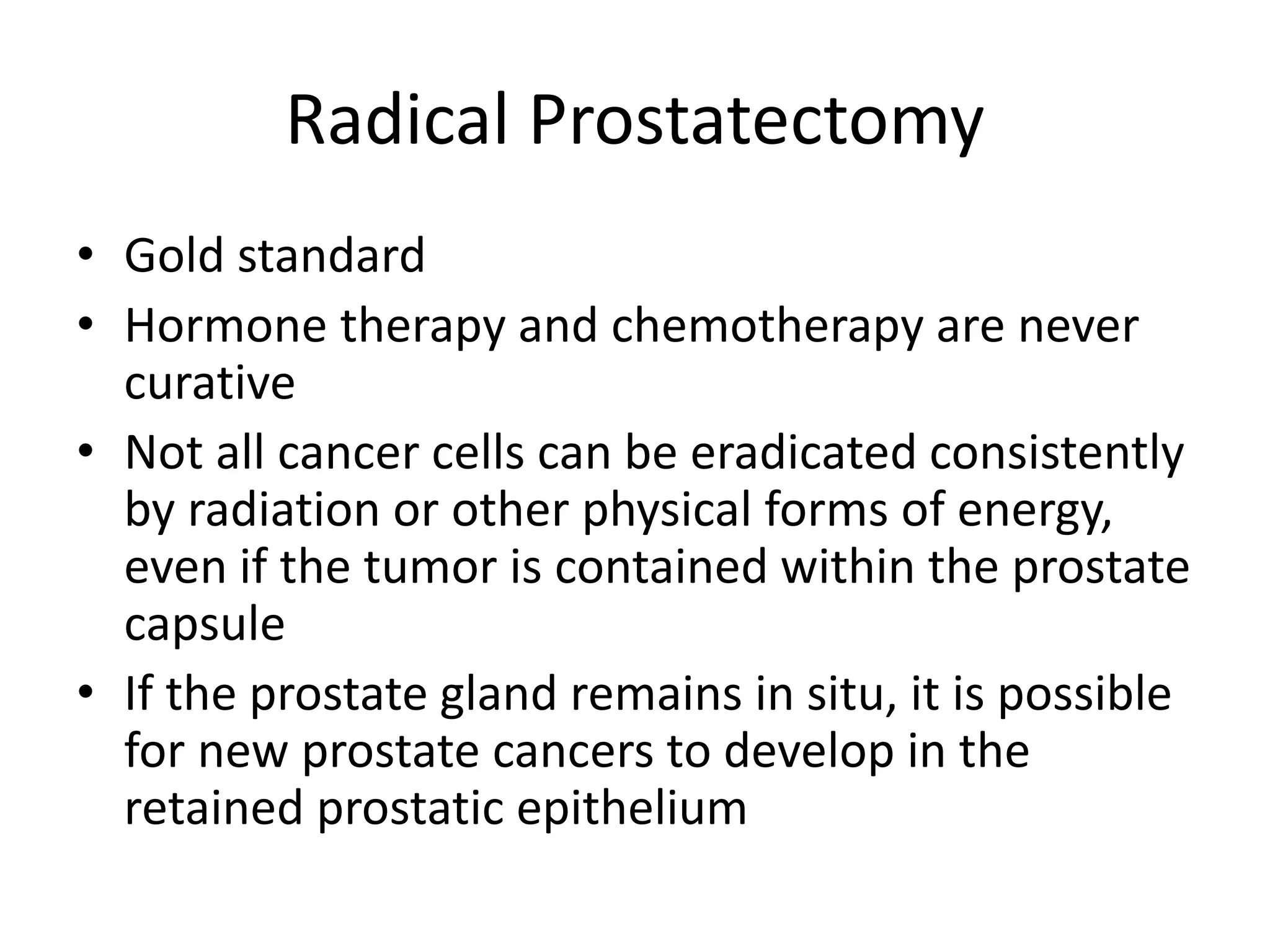 Radical Prostatectomy

• Gold standard
• Hormone therapy and chemotherapy are never curative
• Not all cancer cells can be eradicated consistently by radiation or other physical forms of energy, even if the tumor is contained within the prostate capsule
• If the prostate gland remains in situ, it is possible for new prostate cancers to develop in the retained prostatic epithelium